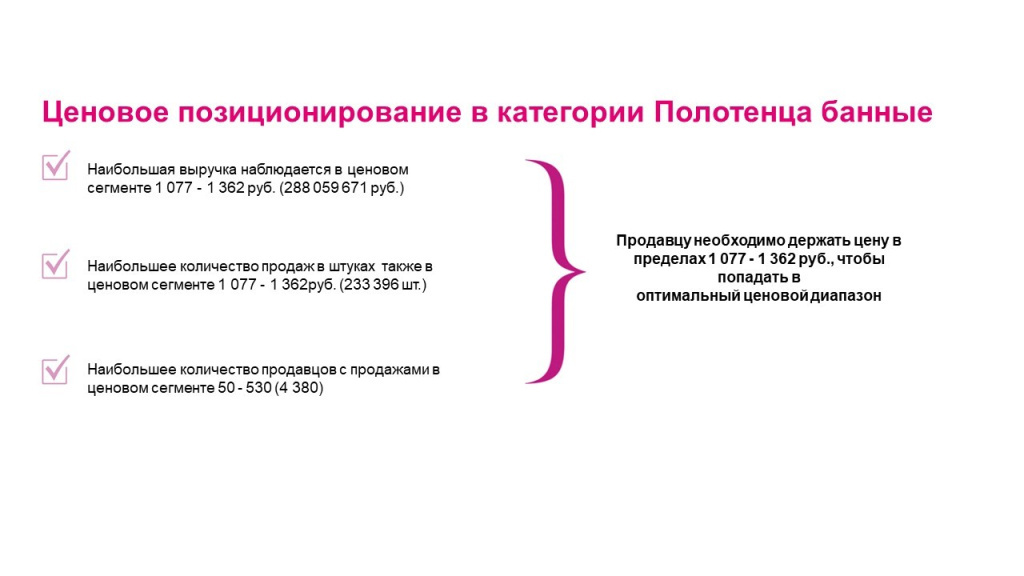 Ценовое позиционирование в категории Полотенца банные

Наибольшая выручка наблюдается в ценовом сегменте 1 077 - 1 362 руб. (288 059 671 руб.)

Наибольшее количество продаж в штуках также в ценовом сегменте 1 077 - 1 362руб. (233 396 шт.)

Наибольшее количество продавцов с продажами в ценовом сегменте 50 - 530 (4 380)

Продавцу необходимо держать цену в пределах 1 077 - 1 362 руб., чтобы попадать в оптимальный ценовой диапазон